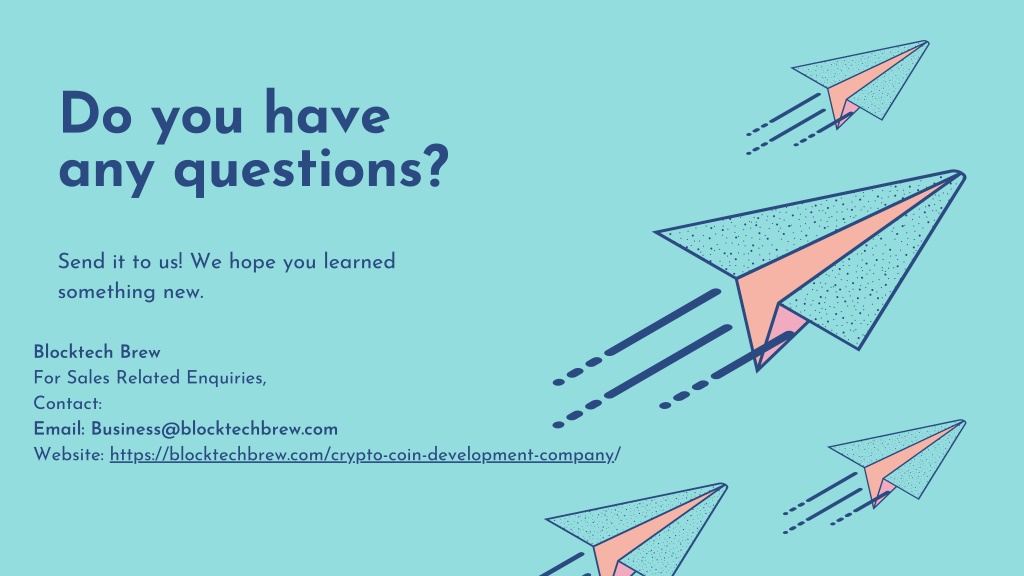 Do you have any questions?

Send it to us! We hope you learned something new.

Blocktech Brew
For Sales Related Enquiries,
Contact:
Email: Business@blocktechbrew.com
Website: https://blocktechbrew.com/crypto-coin-development-company/